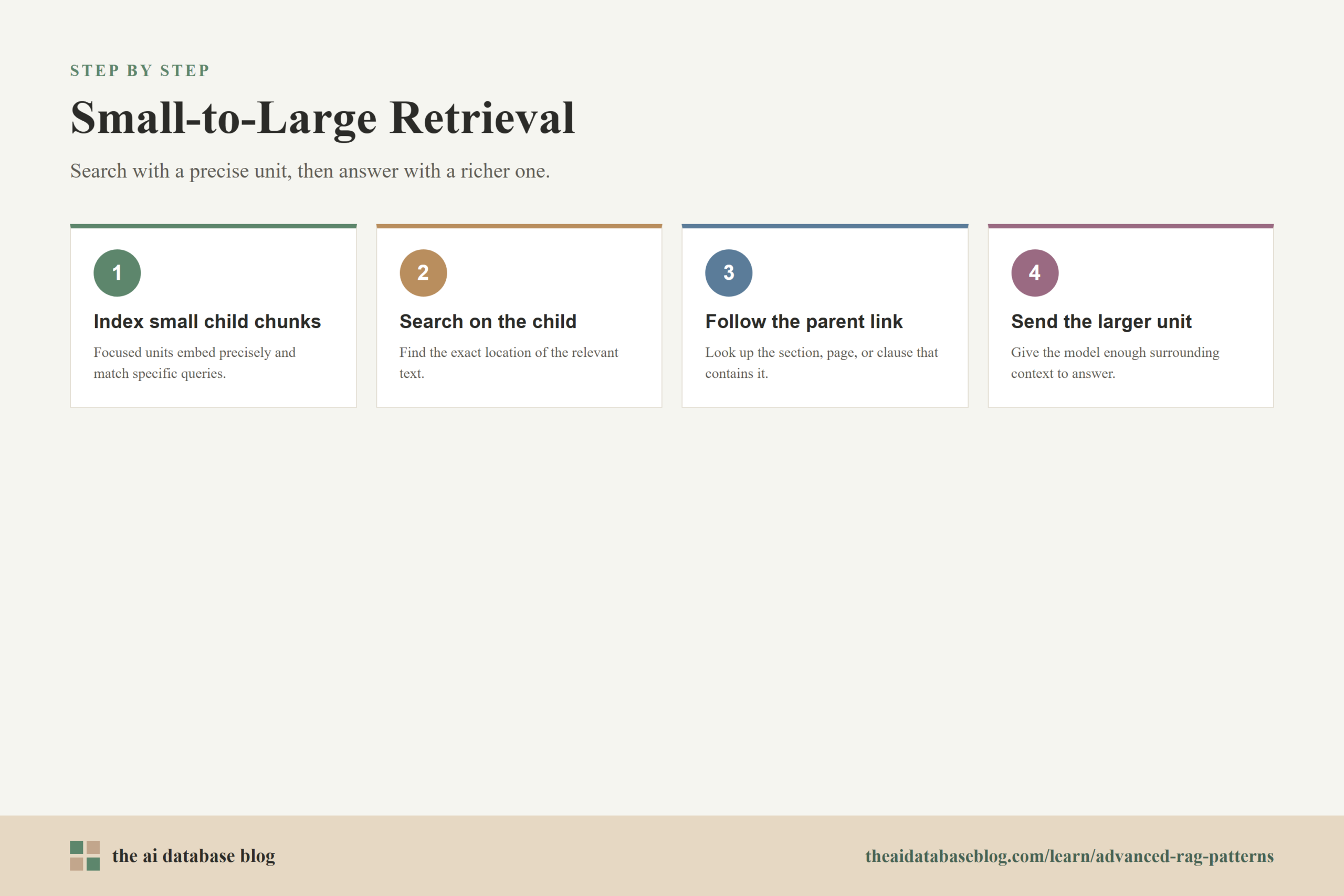 STEP BY STEP

Small-to-Large Retrieval

Search with a precise unit, then answer with a richer one.

1

Index small child chunks

Focused units embed precisely and match specific queries.

2

Search on the child

Find the exact location of the relevant text.

3

Follow the parent link

Look up the section, page, or clause that contains it.

4

Send the larger unit

Give the model enough surrounding context to answer.

the ai database blog

theaidatabaseblog.com/learn/advanced-rag-patterns